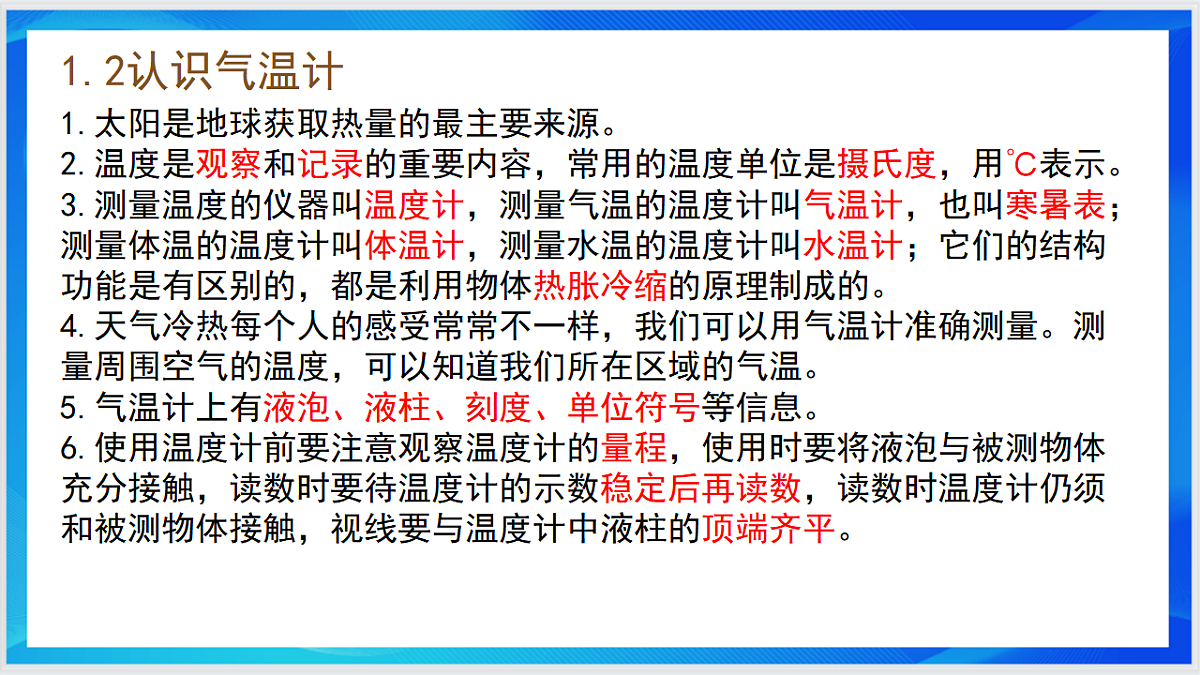 1.2认识气温计

1.太阳是地球获取热量的最主要来源。
2.温度是观察和记录的重要内容，常用的温度单位是摄氏度，用℃表示。
3.测量温度的仪器叫温度计，测量气温的温度计叫气温计，也叫寒暑表；测量体温的温度计叫体温计，测量水温的温度计叫水温计；它们的结构功能是有区别的，都是利用物体热胀冷缩的原理制成的。
4.天气冷热每个人的感受常常不一样，我们可以用气温计准确测量。测量周围空气的温度，可以知道我们所在区域的气温。
5.气温计上有液泡、液柱、刻度、单位符号等信息。
6.使用温度计前要注意观察温度计的量程，使用时要将液泡与被测物体充分接触，读数时要待温度计的示数稳定后再读数，读数时温度计仍须和被测物体接触，视线要与温度计中液柱的顶端齐平。